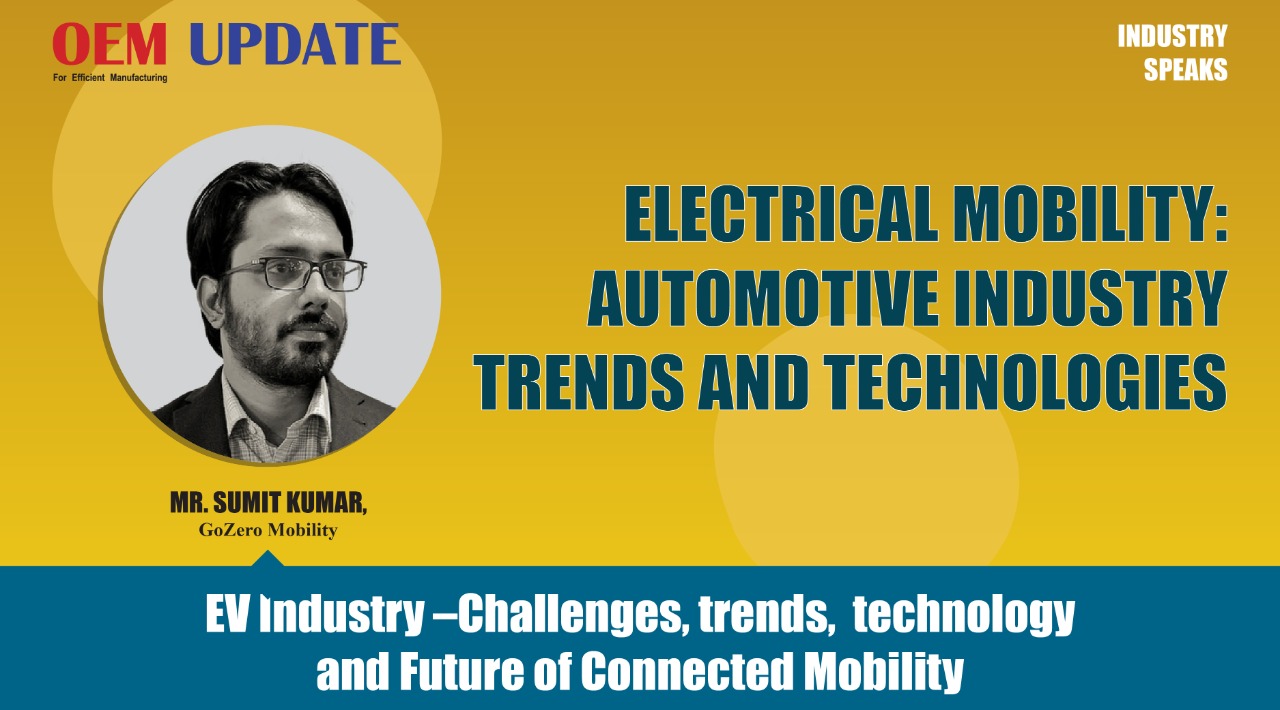 OEM UPDATE
For Efficient Manufacturing

INDUSTRY SPEAKS

ELECTRICAL MOBILITY: AUTOMOTIVE INDUSTRY TRENDS AND TECHNOLOGIES

MR. SUMIT KUMAR,
GoZero Mobility

EV Industry –Challenges, trends, technology and Future of Connected Mobility